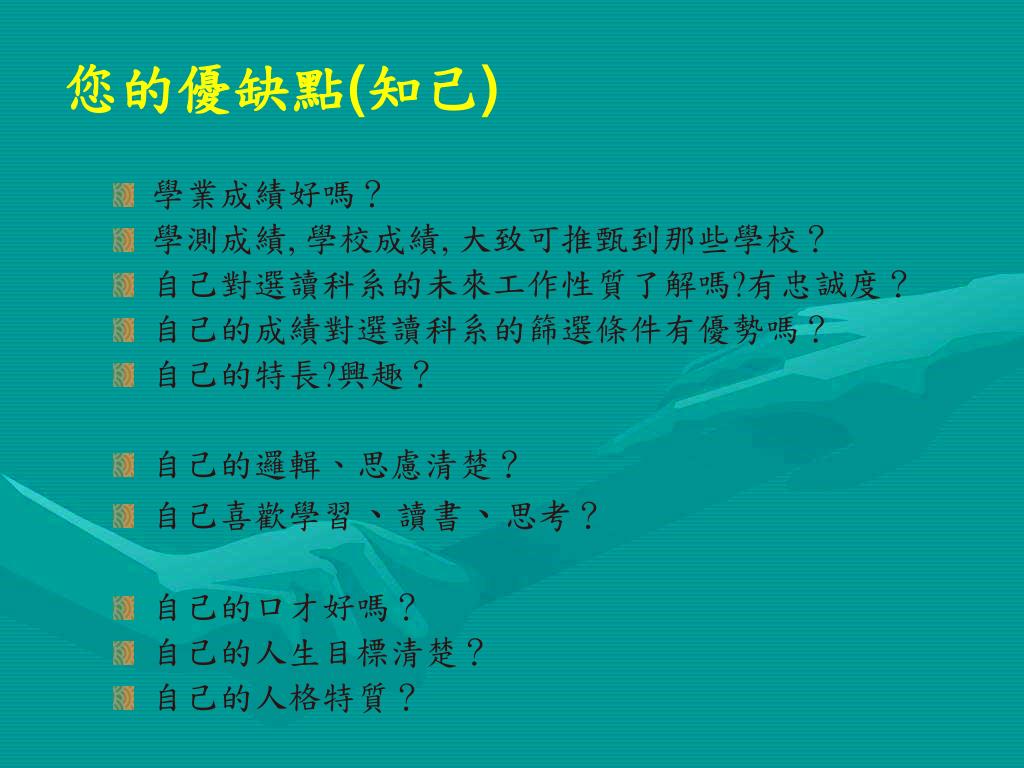 您的優缺點(知己)

學業成績好嗎？
學測成績, 學校成績, 大致可推甄到那些學校？
自己對選讀科系的未來工作性質了解嗎?有忠誠度？
自己的成績對選讀科系的篩選條件有優勢嗎？
自己的特長?興趣？

自己的邏輯、思慮清楚？
自己喜歡學習、讀書、思考？

自己的口才好嗎？
自己的人生目標清楚？
自己的人格特質？